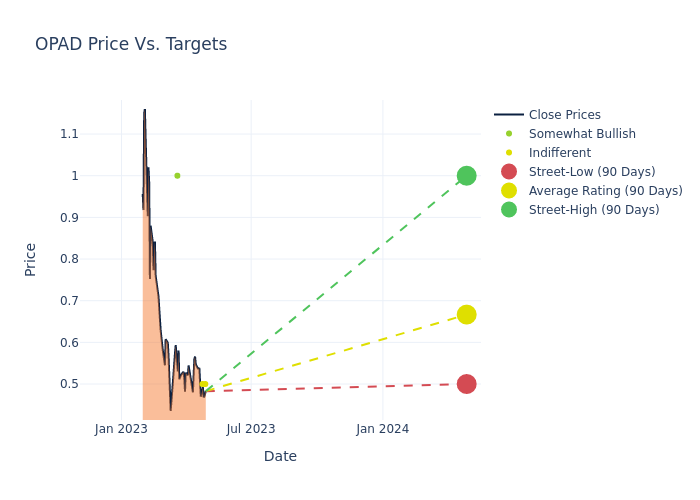 OPAD Price Vs. Targets

Close Prices
Somewhat Bullish
Indifferent
Street-Low (90 Days)
Average Rating (90 Days)
Street-High (90 Days)

Price

1.1
1
0.9
0.8
0.7
0.6
0.5

Jan 2023
Jul 2023
Jan 2024

Date